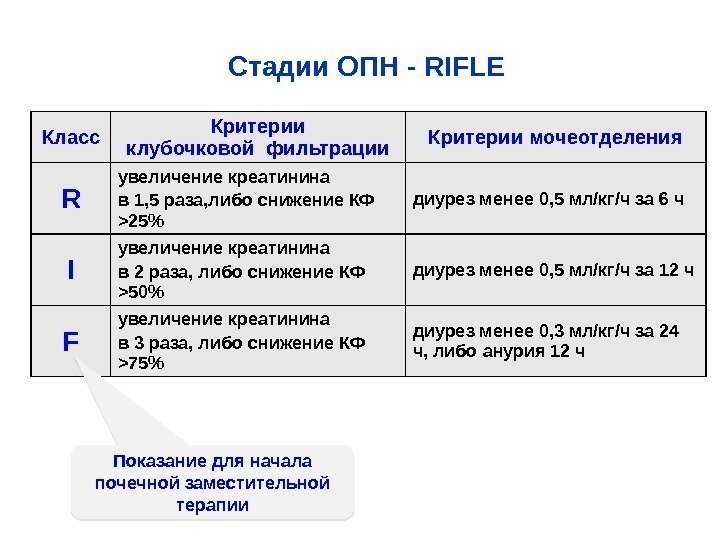 Стадии ОПН - RIFLE

| Класс | Критерии клубочковой фильтрации | Критерии мочеотделения |
|---|---|---|
| R | увеличение креатинина в 1,5 раза,либо снижение КФ >25% | диурез менее 0,5 мл/кг/ч за 6 ч |
| I | увеличение креатинина в 2 раза, либо снижение КФ >50% | диурез менее 0,5 мл/кг/ч за 12 ч |
| F | увеличение креатинина в 3 раза, либо снижение КФ >75% | диурез менее 0,3 мл/кг/ч за 24 ч, либо анурия 12 ч |

Показание для начала почечной заместительной терапии